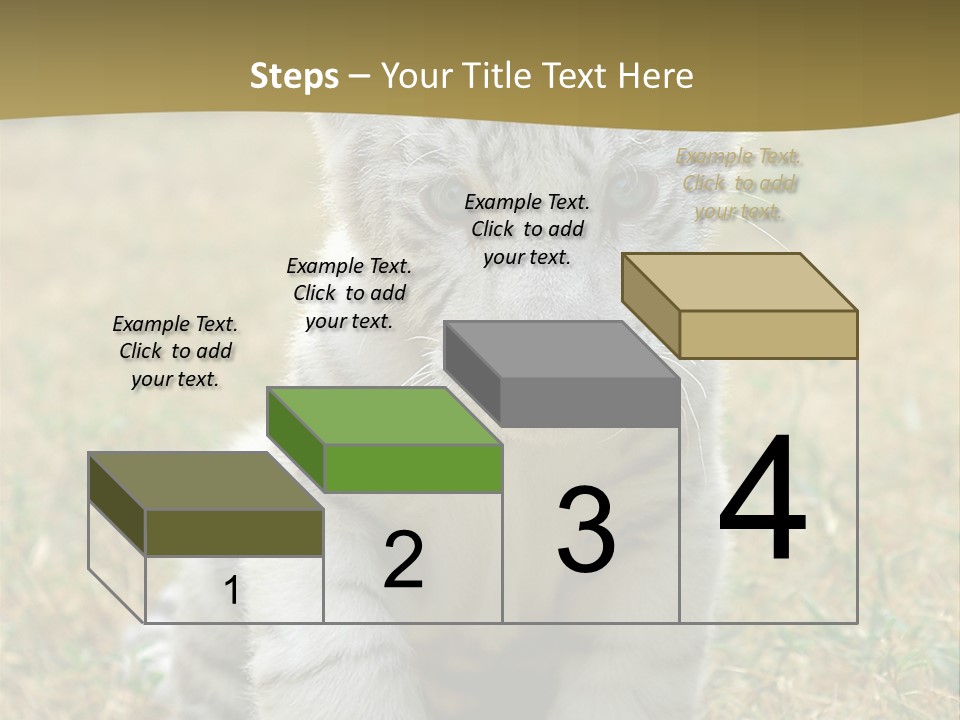 Steps – Your Title Text Here

Example Text. Click to add your text.

Example Text. Click to add your text.

Example Text. Click to add your text.

Example Text. Click to add your text.

1

2

3

4